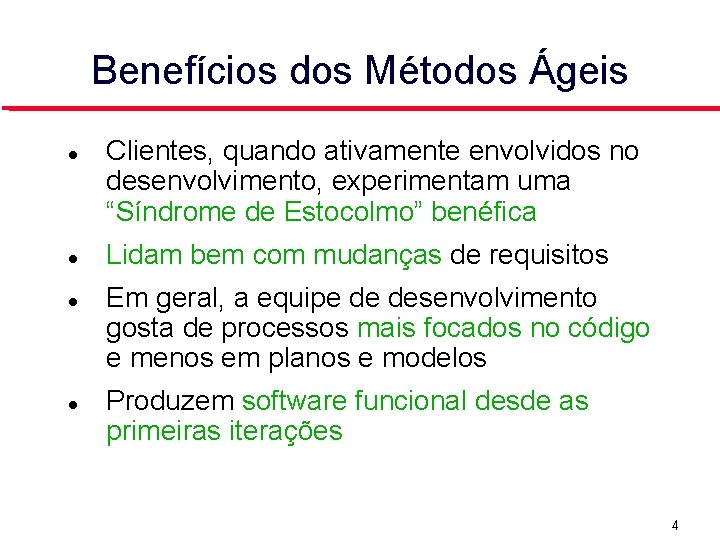 Benefícios dos Métodos Ágeis

- Clientes, quando ativamente envolvidos no desenvolvimento, experimentam uma “Síndrome de Estocolmo” benéfica
- Lidam bem com mudanças de requisitos
- Em geral, a equipe de desenvolvimento gosta de processos mais focados no código e menos em planos e modelos
- Produzem software funcional desde as primeiras iterações

4